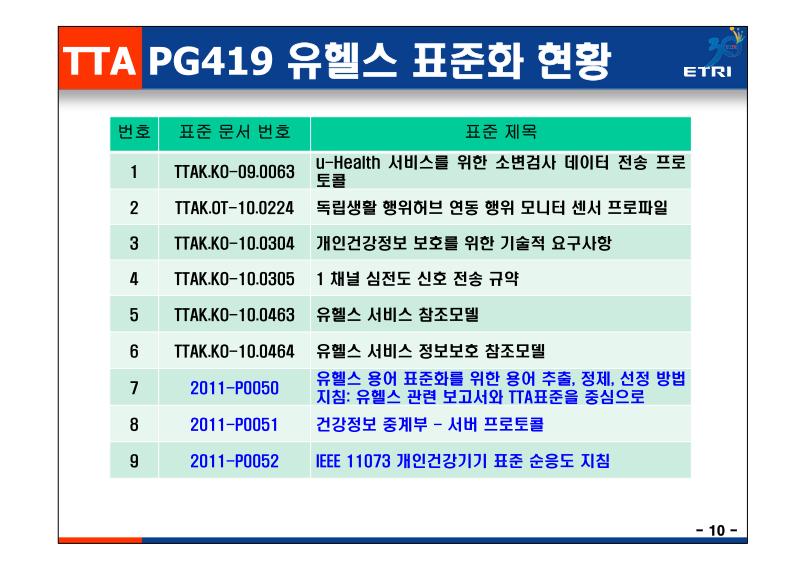 TTA PG419 유헬스 표준화 현황

ETRI

| 번호 | 표준 문서 번호 | 표준 제목 |
|---|---|---|
| 1 | TTAK.KO-09.0063 | u-Health 서비스를 위한 소변검사 데이터 전송 프로토콜 |
| 2 | TTAK.OT-10.0224 | 독립생활 행위허브 연동 행위 모니터 센서 프로파일 |
| 3 | TTAK.KO-10.0304 | 개인건강정보 보호를 위한 기술적 요구사항 |
| 4 | TTAK.KO-10.0305 | 1 채널 심전도 신호 전송 규약 |
| 5 | TTAK.KO-10.0463 | 유헬스 서비스 참조모델 |
| 6 | TTAK.KO-10.0464 | 유헬스 서비스 정보보호 참조모델 |
| 7 | 2011-P0050 | 유헬스 용어 표준화를 위한 용어 추출, 정제, 선정 방법 지침: 유헬스 관련 보고서와 TTA표준을 중심으로 |
| 8 | 2011-P0051 | 건강정보 중계부 - 서버 프로토콜 |
| 9 | 2011-P0052 | IEEE 11073 개인건강기기 표준 순응도 지침 |

- 10 -